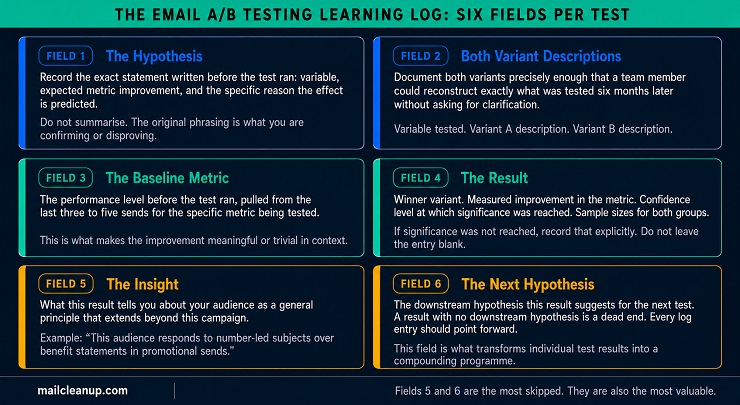 THE EMAIL A/B TESTING LEARNING LOG: SIX FIELDS PER TEST

FIELD 1 The Hypothesis

Record the exact statement written before the test ran: variable, expected metric improvement, and the specific reason the effect is predicted.

Do not summarise. The original phrasing is what you are confirming or disproving.

FIELD 2 Both Variant Descriptions

Document both variants precisely enough that a team member could reconstruct exactly what was tested six months later without asking for clarification.

Variable tested. Variant A description. Variant B description.

FIELD 3 The Baseline Metric

The performance level before the test ran, pulled from the last three to five sends for the specific metric being tested.

This is what makes the improvement meaningful or trivial in context.

FIELD 4 The Result

Winner variant. Measured improvement in the metric. Confidence level at which significance was reached. Sample sizes for both groups.

If significance was not reached, record that explicitly. Do not leave the entry blank.

FIELD 5 The Insight

What this result tells you about your audience as a general principle that extends beyond this campaign.

Example: "This audience responds to number-led subjects over benefit statements in promotional sends."

FIELD 6 The Next Hypothesis

The downstream hypothesis this result suggests for the next test. A result with no downstream hypothesis is a dead end. Every log entry should point forward.

This field is what transforms individual test results into a compounding programme.

mailcleanup.com

Fields 5 and 6 are the most skipped. They are also the most valuable.